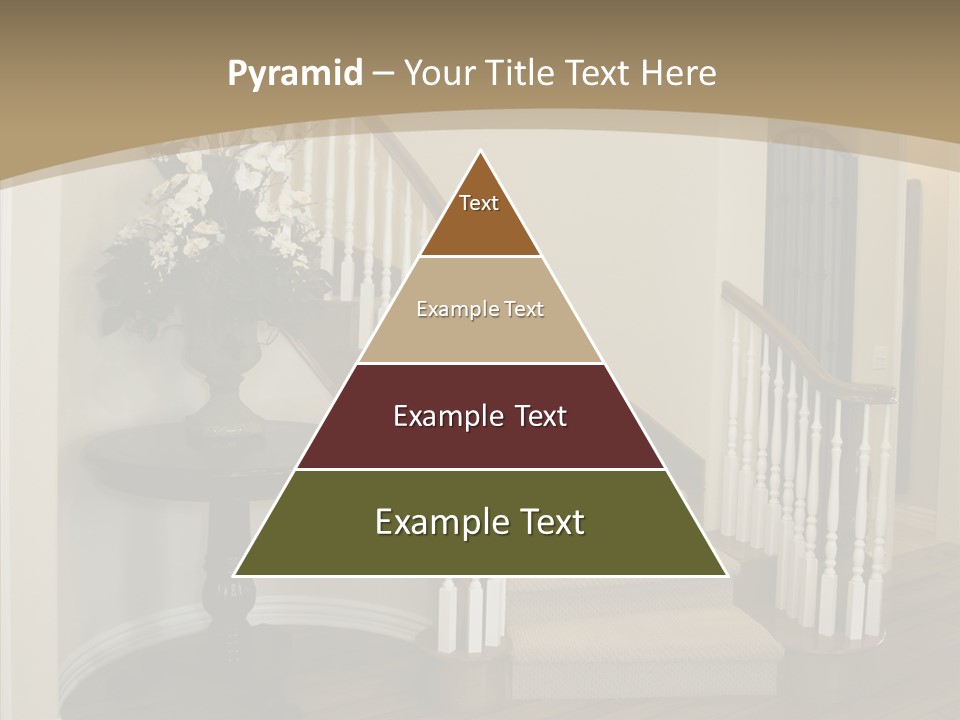 Pyramid – Your Title Text Here

Text

Example Text

Example Text

Example Text